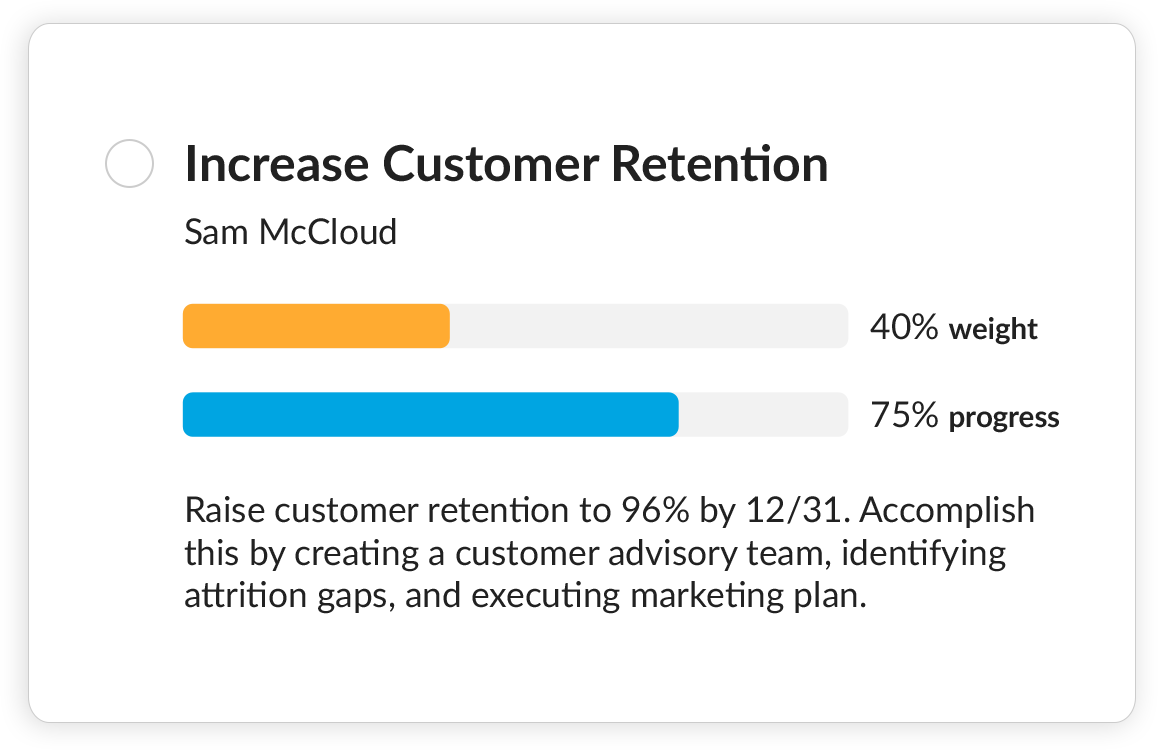 Increase Customer Retention

Sam McCloud

40% weight

75% progress

Raise customer retention to 96% by 12/31. Accomplish this by creating a customer advisory team, identifying attrition gaps, and executing marketing plan.